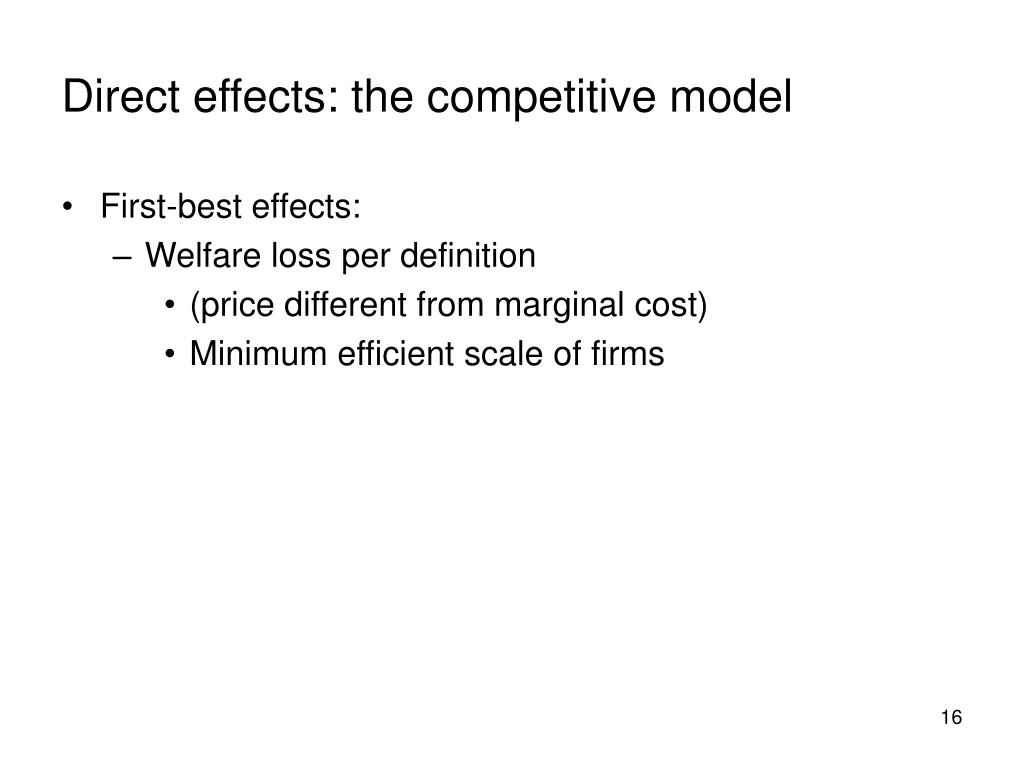 Direct effects: the competitive model

• First-best effects:
– Welfare loss per definition
• (price different from marginal cost)
• Minimum efficient scale of firms

16